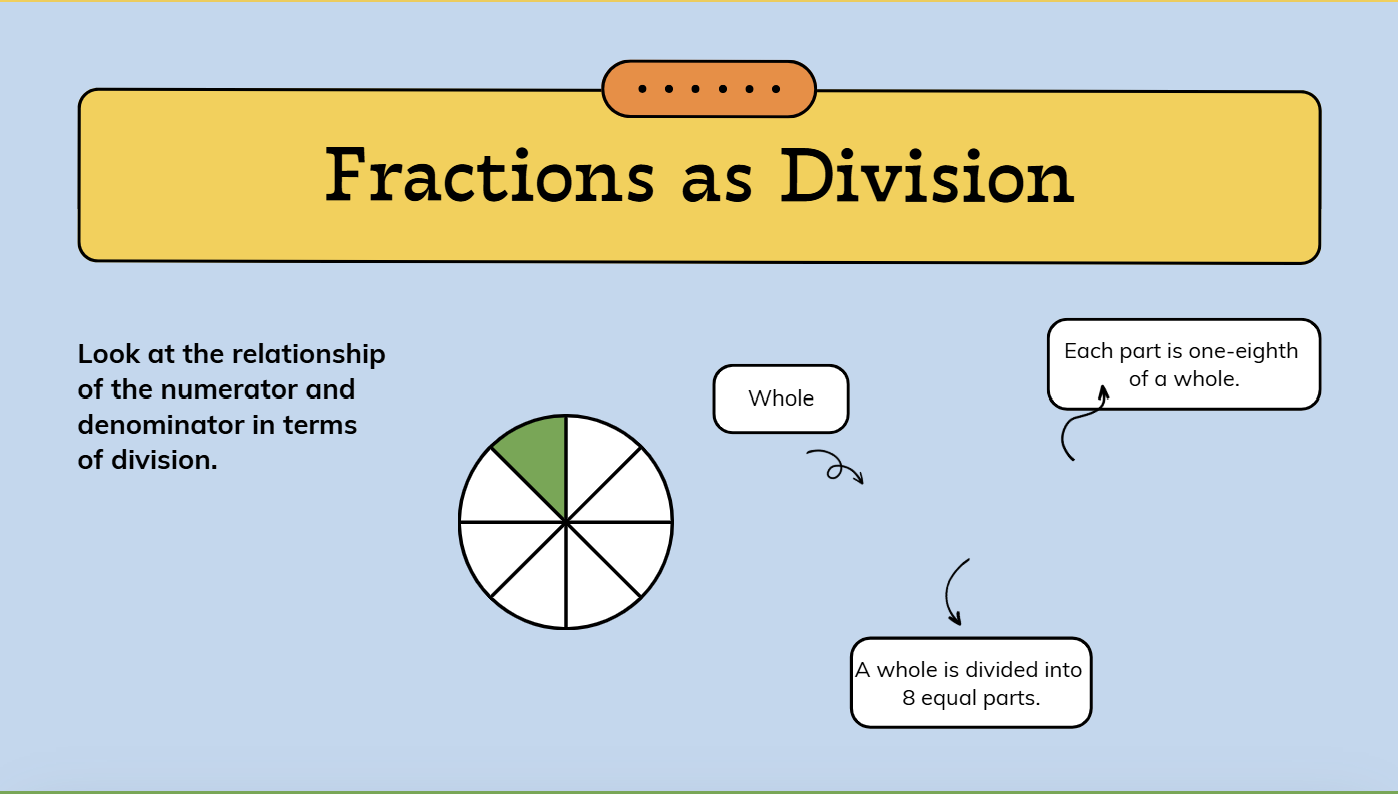 Fractions as Division

Look at the relationship of the numerator and denominator in terms of division.

Whole

Each part is one-eighth of a whole.

A whole is divided into 8 equal parts.